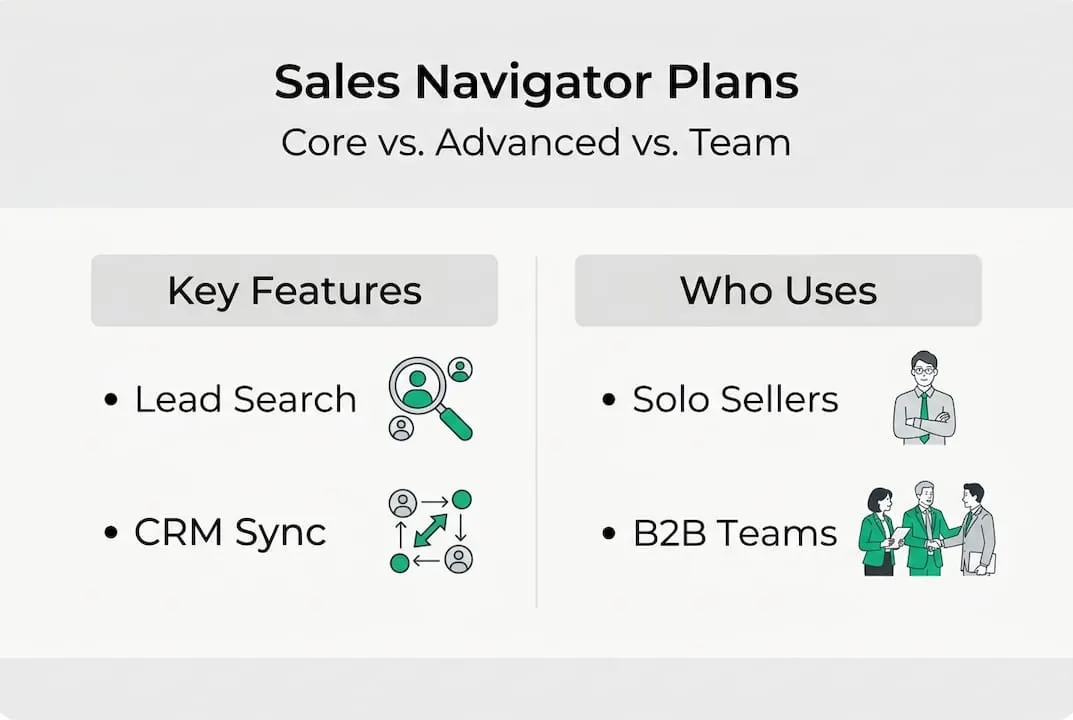 Sales Navigator Plans
Core vs. Advanced vs. Team

Key Features

• Lead Search

• CRM Sync

Who Uses

• Solo Sellers

• B2B Teams